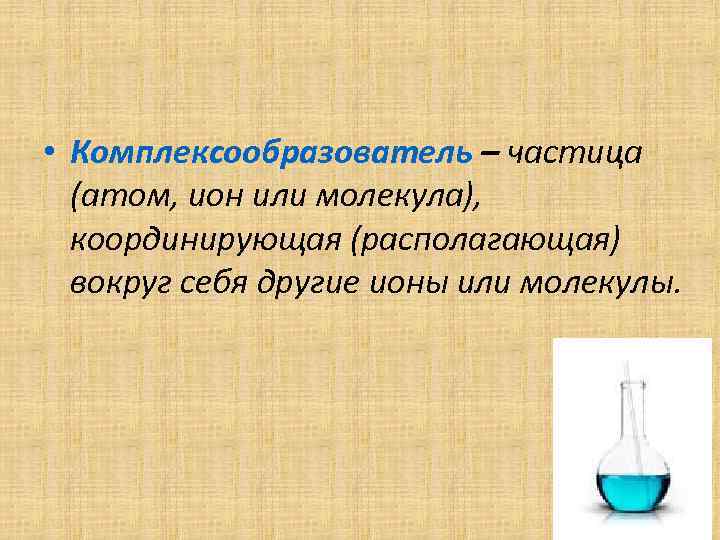 • Комплексообразователь – частица (атом, ион или молекула), координирующая (располагающая) вокруг себя другие ионы или молекулы.